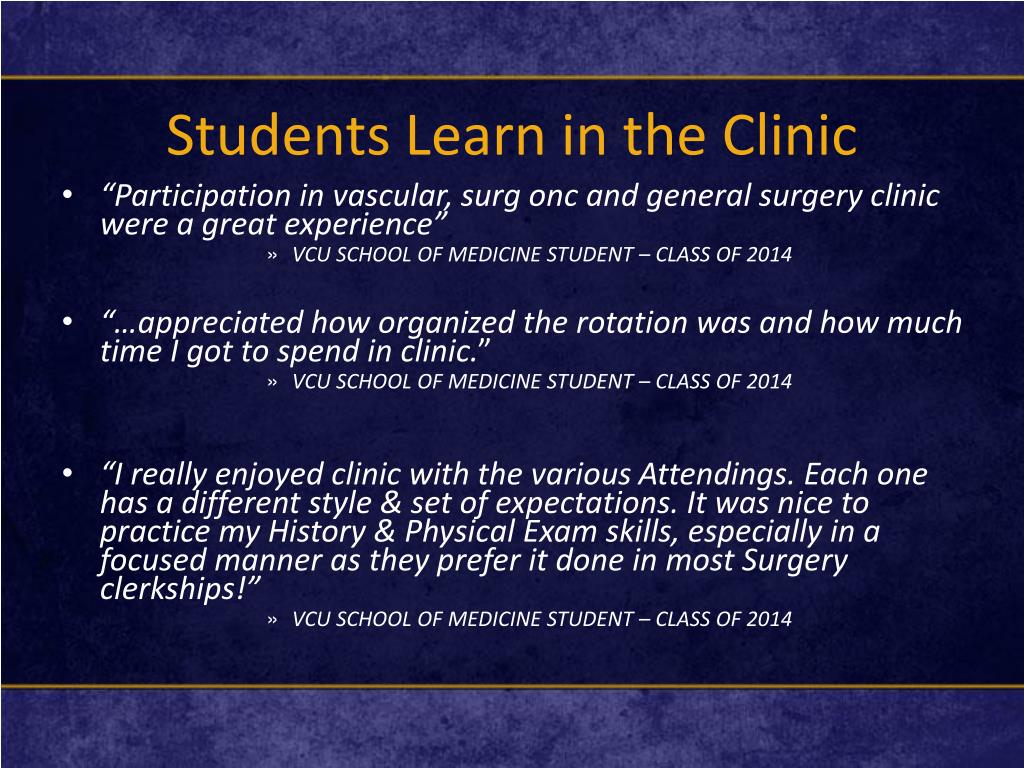 Students Learn in the Clinic

• “Participation in vascular, surg onc and general surgery clinic were a great experience”

» VCU SCHOOL OF MEDICINE STUDENT – CLASS OF 2014

• “…appreciated how organized the rotation was and how much time I got to spend in clinic.”

» VCU SCHOOL OF MEDICINE STUDENT – CLASS OF 2014

• “I really enjoyed clinic with the various Attendings. Each one has a different style & set of expectations. It was nice to practice my History & Physical Exam skills, especially in a focused manner as they prefer it done in most Surgery clerkships!”

» VCU SCHOOL OF MEDICINE STUDENT – CLASS OF 2014